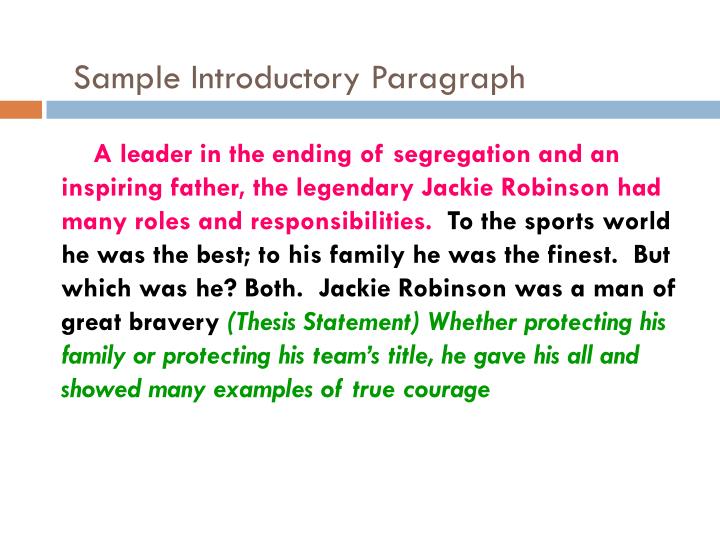 Sample Introductory Paragraph

A leader in the ending of segregation and an inspiring father, the legendary Jackie Robinson had many roles and responsibilities. To the sports world he was the best; to his family he was the finest. But which was he? Both. Jackie Robinson was a man of great bravery (Thesis Statement) Whether protecting his family or protecting his team's title, he gave his all and showed many examples of true courage